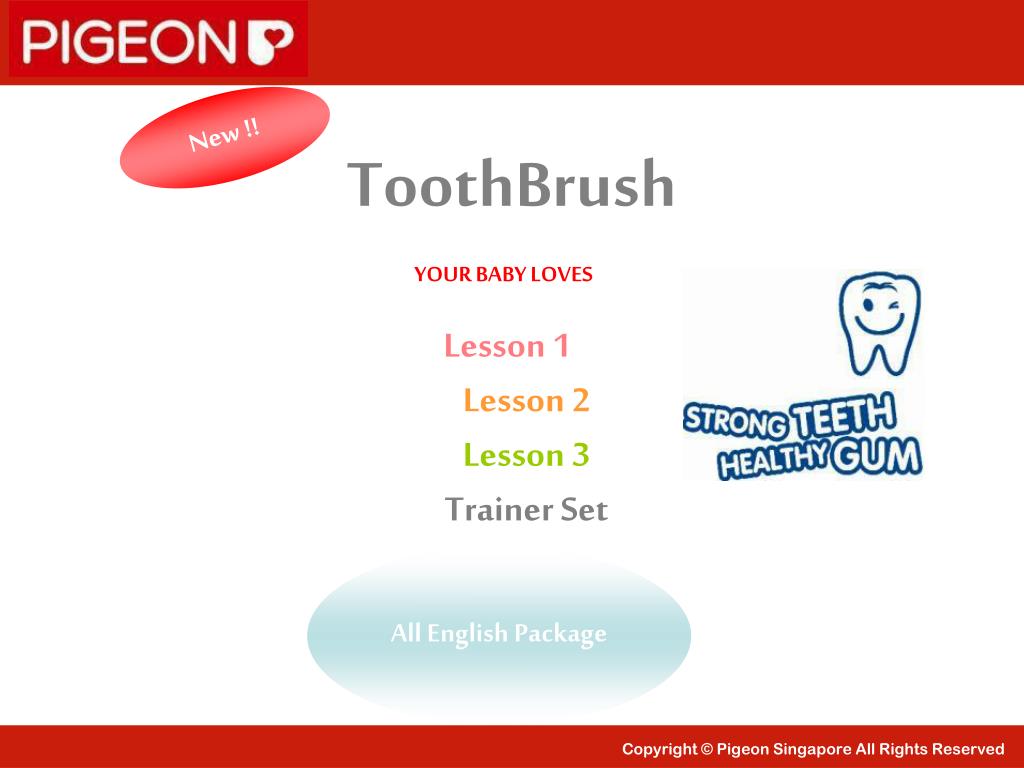 PIGEON

New !!

ToothBrush

YOUR BABY LOVES

Lesson 1

Lesson 2

Lesson 3

Trainer Set

STRONG TEETH HEALTHY GUM

All English Package

Copyright © Pigeon Singapore All Rights Reserved